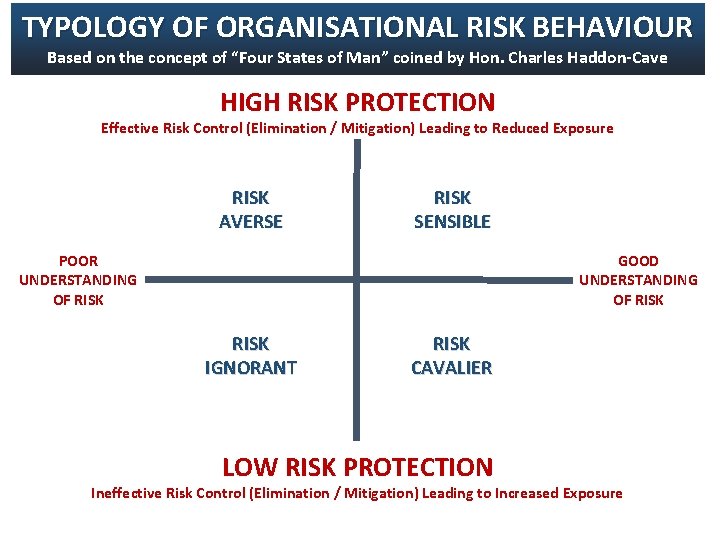 TYPOLOGY OF ORGANISATIONAL RISK BEHAVIOUR
Based on the concept of "Four States of Man" coined by Hon. Charles Haddon-Cave

HIGH RISK PROTECTION
Effective Risk Control (Elimination / Mitigation) Leading to Reduced Exposure

RISK AVERSE

RISK SENSIBLE

POOR UNDERSTANDING OF RISK

GOOD UNDERSTANDING OF RISK

RISK IGNORANT

RISK CAVALIER

LOW RISK PROTECTION
Ineffective Risk Control (Elimination / Mitigation) Leading to Increased Exposure